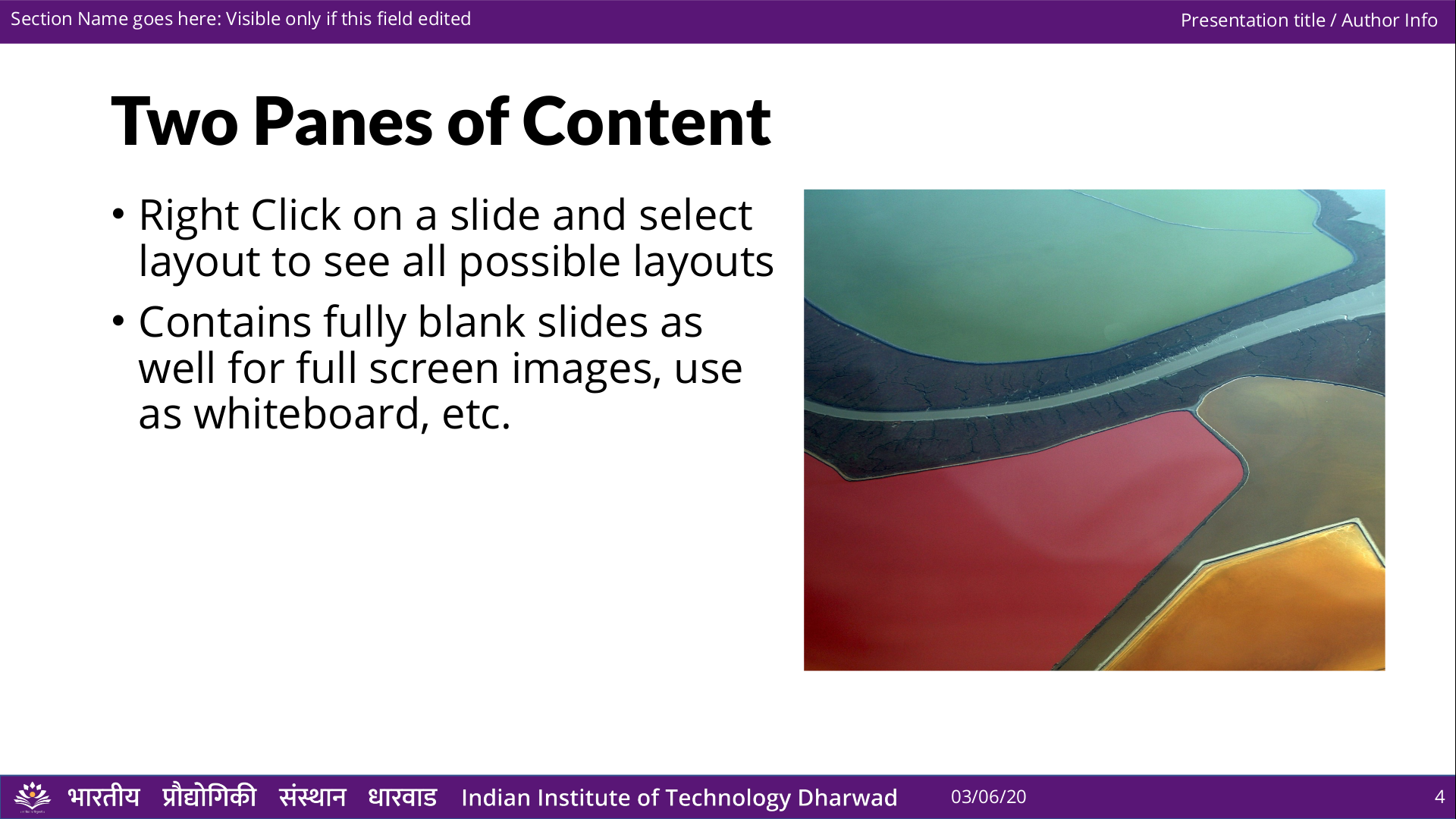 Section Name goes here: Visible only if this field edited

Presentation title / Author Info

Two Panes of Content

• Right Click on a slide and select layout to see all possible layouts
• Contains fully blank slides as well for full screen images, use as whiteboard, etc.

भारतीय प्रौद्योगिकी संस्थान धारवाड Indian Institute of Technology Dharwad 03/06/20 4